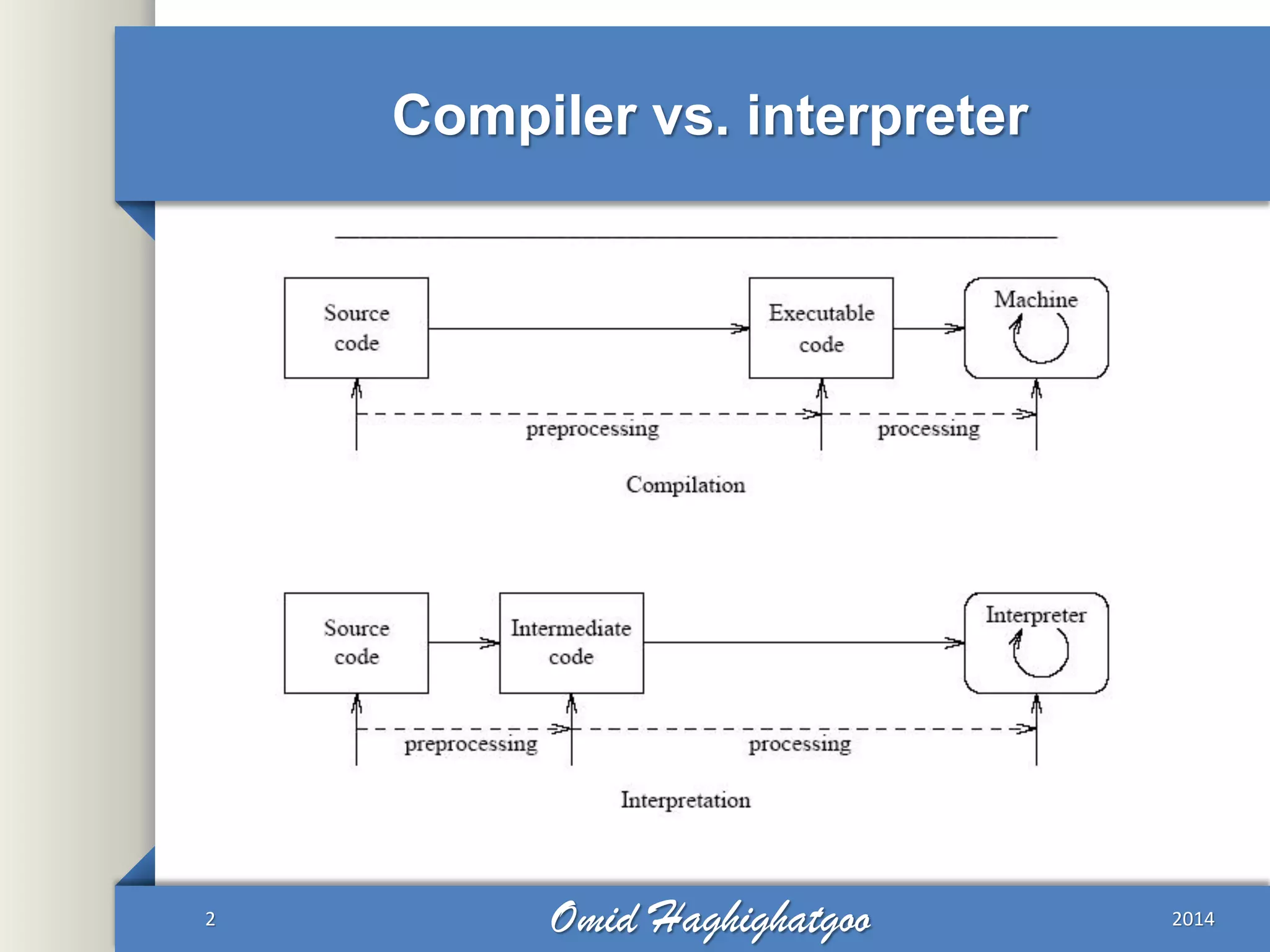 Compiler vs. interpreter

Source code

Executable code

Machine

preprocessing

processing

Compilation

Source code

Intermediate code

Interpreter

preprocessing

processing

Interpretation

2

Omid Haghighatgoo

2014